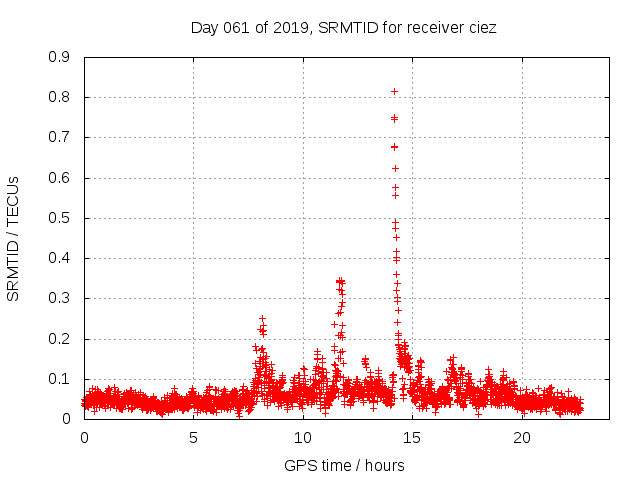 Day 061 of 2019, SRMTID for receiver ciez

SRMTID / TECUs

0.9
0.8
0.7
0.6
0.5
0.4
0.3
0.2
0.1
0

0
5
10
15
20

GPS time / hours